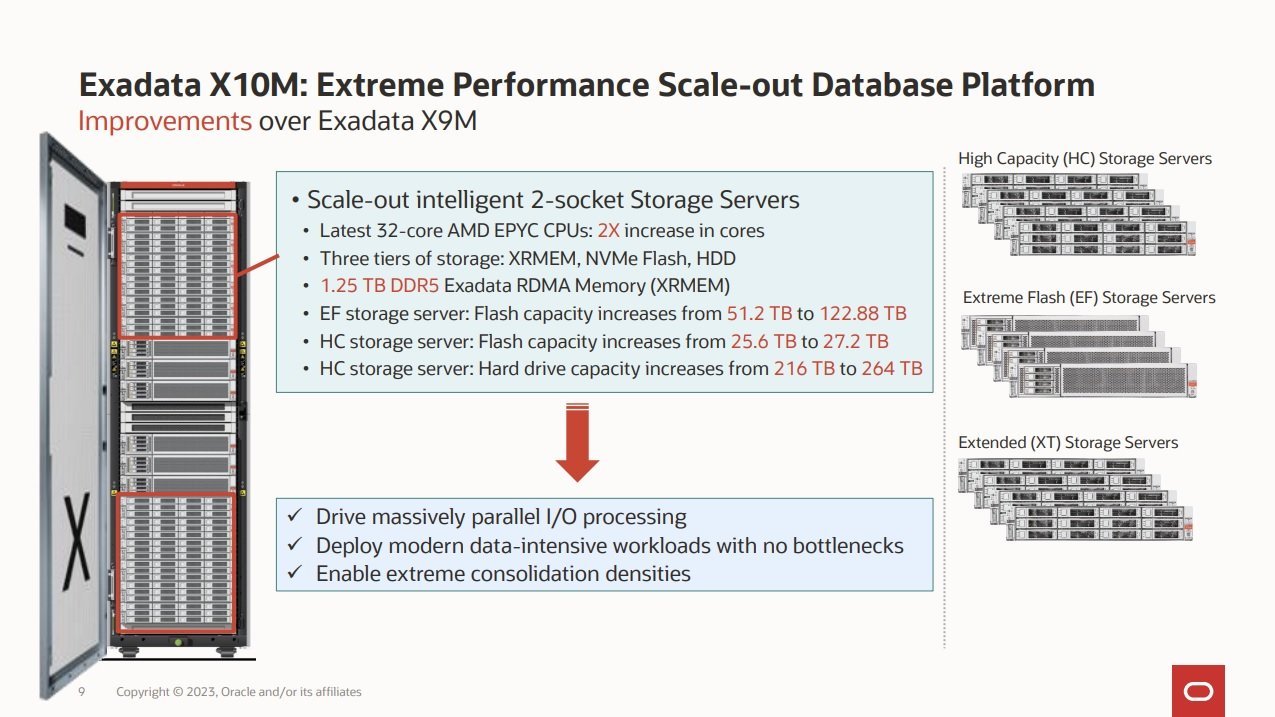 Exadata X10M: Extreme Performance Scale-out Database Platform
Improvements over Exadata X9M

X

• Scale-out intelligent 2-socket Storage Servers
• Latest 32-core AMD EPYC CPUs: 2X increase in cores
• Three tiers of storage: XRMEM, NVMe Flash, HDD
• 1.25 TB DDR5 Exadata RDMA Memory (XRMEM)
• EF storage server: Flash capacity increases from 51.2 TB to 122.88 TB
• HC storage server: Flash capacity increases from 25.6 TB to 27.2 TB
• HC storage server: Hard drive capacity increases from 216 TB to 264 TB

✓ Drive massively parallel I/O processing
✓ Deploy modern data-intensive workloads with no bottlenecks
✓ Enable extreme consolidation densities

High Capacity (HC) Storage Servers

Extreme Flash (EF) Storage Servers

Extended (XT) Storage Servers

9 Copyright © 2023, Oracle and/or its affiliates